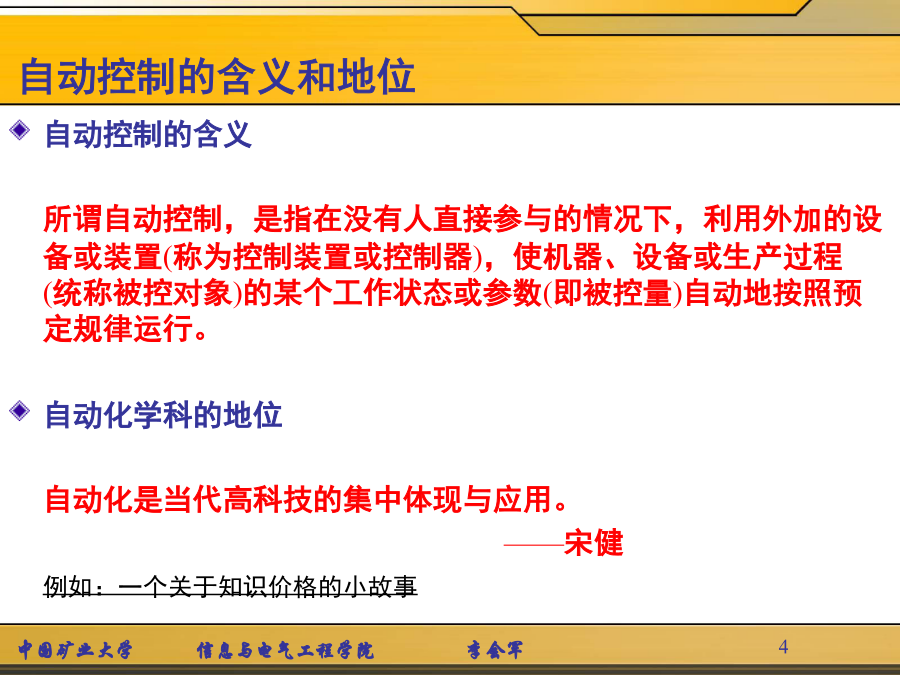 自动控制的含义和地位

自动控制的含义

所谓自动控制，是指在没有人直接参与的情况下，利用外加的设备或装置(称为控制装置或控制器)，使机器、设备或生产过程(统称被控对象)的某个工作状态或参数(即被控量)自动地按照预定规律运行。

自动化学科的地位

自动化是当代高科技的集中体现与应用。

——宋健

例如：一个关于知识价格的小故事

中国矿业大学　信息与电气工程学院　李会军　4